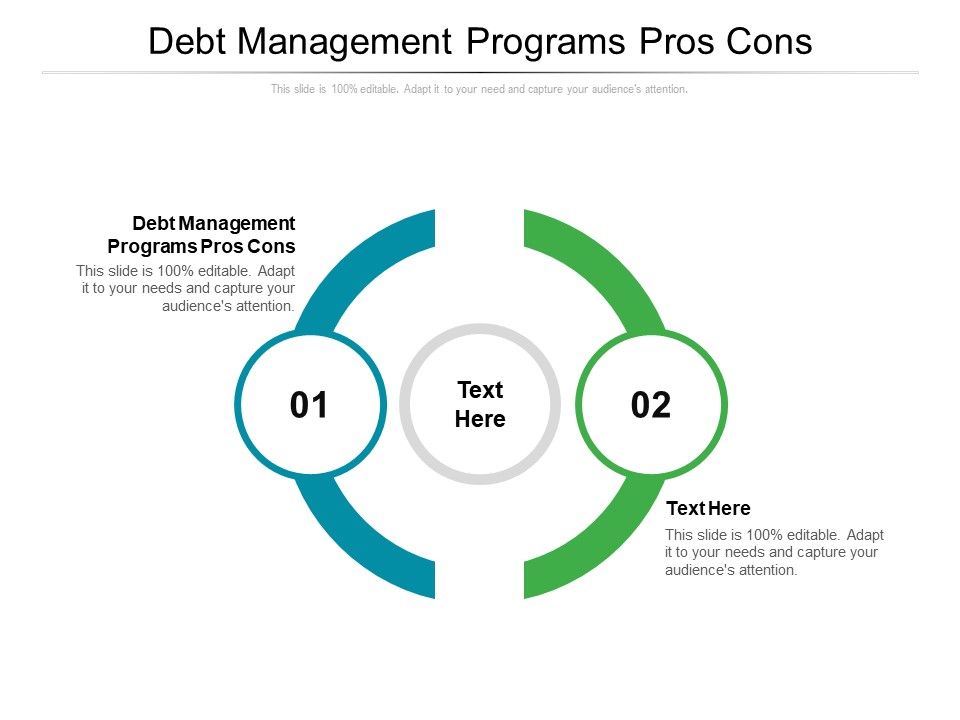 Debt Management Programs Pros Cons

This slide is 100% editable. Adapt it to your need and capture your audience's attention.

Debt Management Programs Pros Cons
This slide is 100% editable. Adapt it to your needs and capture your audience's attention.

01

Text Here

02

Text Here
This slide is 100% editable. Adapt it to your needs and capture your audience's attention.